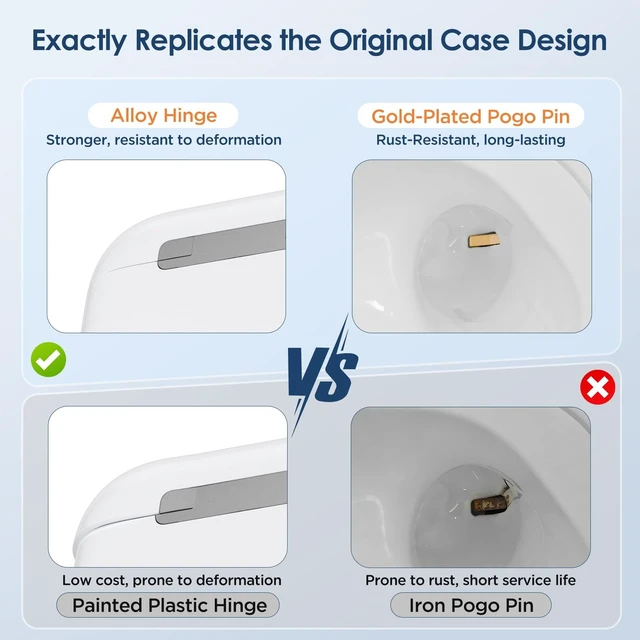 Exactly Replicates the Original Case Design

Alloy Hinge
Stronger, resistant to deformation

Gold-Plated Pogo Pin
Rust-Resistant, long-lasting

VS

Low cost, prone to deformation
Painted Plastic Hinge

Prone to rust, short service life
Iron Pogo Pin